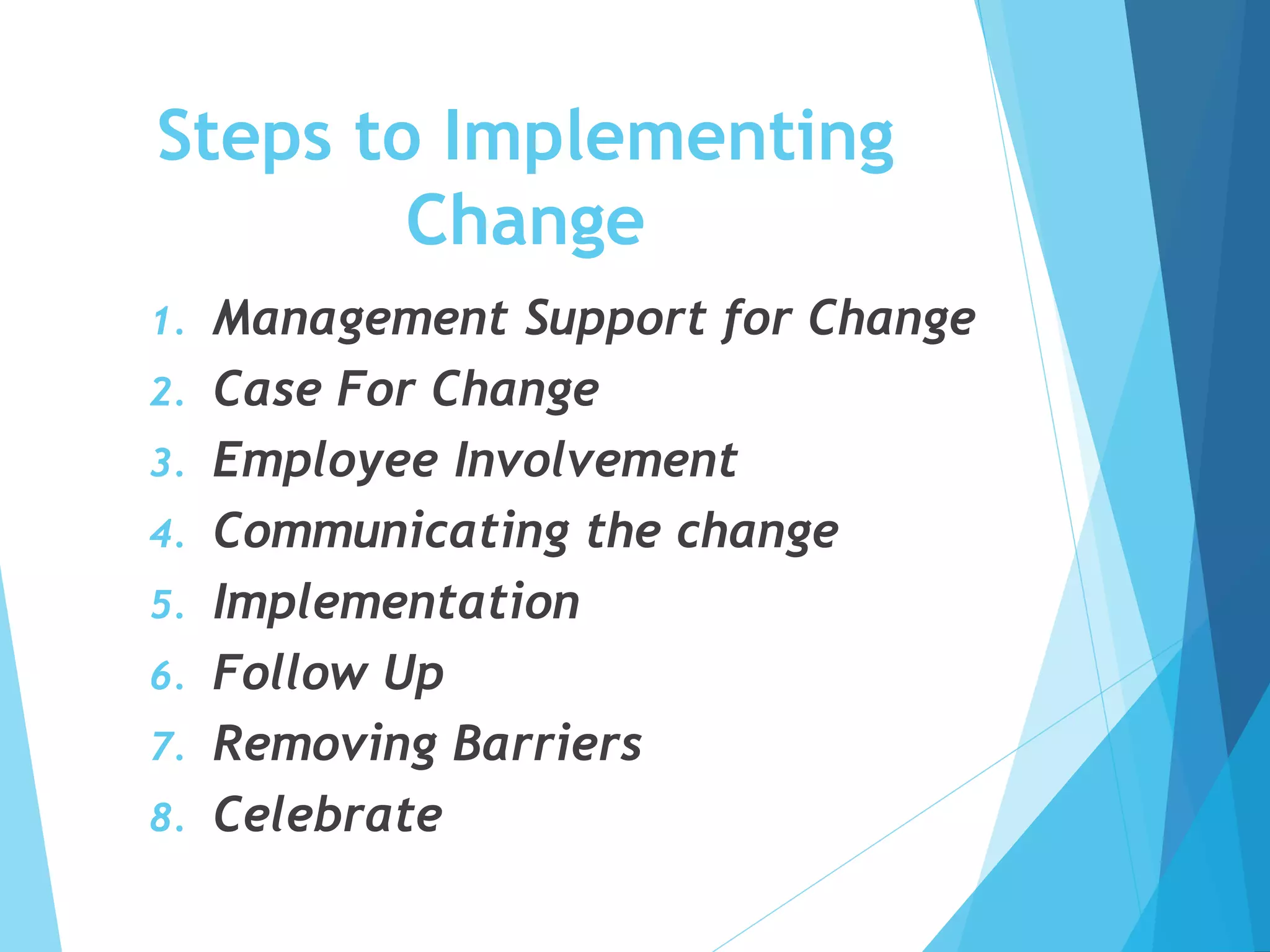 Steps to Implementing Change

1. Management Support for Change
2. Case For Change
3. Employee Involvement
4. Communicating the change
5. Implementation
6. Follow Up
7. Removing Barriers
8. Celebrate